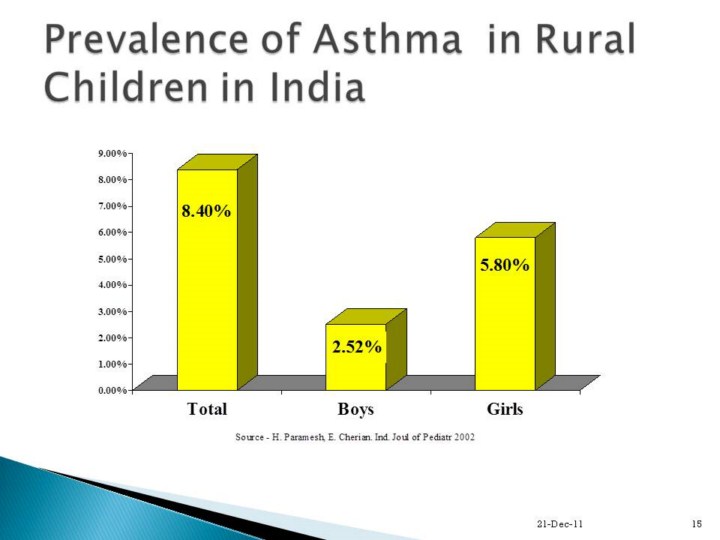 Prevalence of Asthma in Rural Children in India

9.00%
8.00%
7.00%
6.00%
5.00%
4.00%
3.00%
2.00%
1.00%
0.00%

8.40%
2.52%
5.80%

Total
Boys
Girls

Source - H. Paramesh, E. Cherian. Ind. Joul of Pediatr 2002

21-Dec-11
15